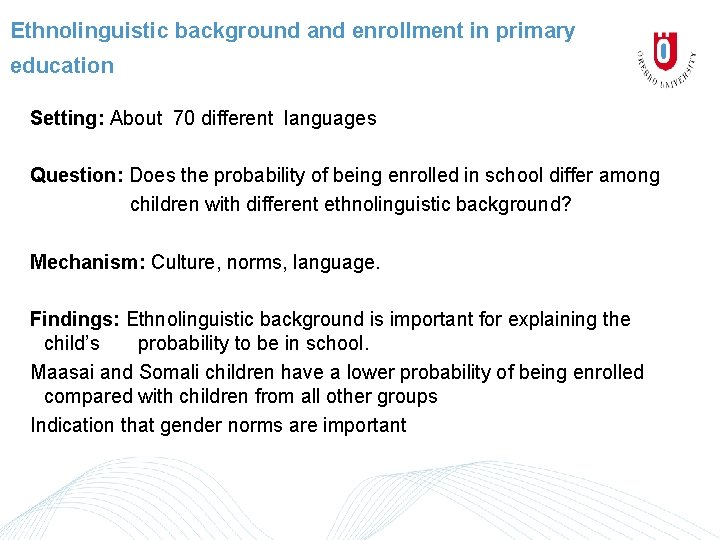 Ethnolinguistic background and enrollment in primary education

ÖREBRO UNIVERSITY

Setting: About 70 different languages

Question: Does the probability of being enrolled in school differ among children with different ethnolinguistic background?

Mechanism: Culture, norms, language.

Findings: Ethnolinguistic background is important for explaining the child's probability to be in school.

Maasai and Somali children have a lower probability of being enrolled compared with children from all other groups

Indication that gender norms are important